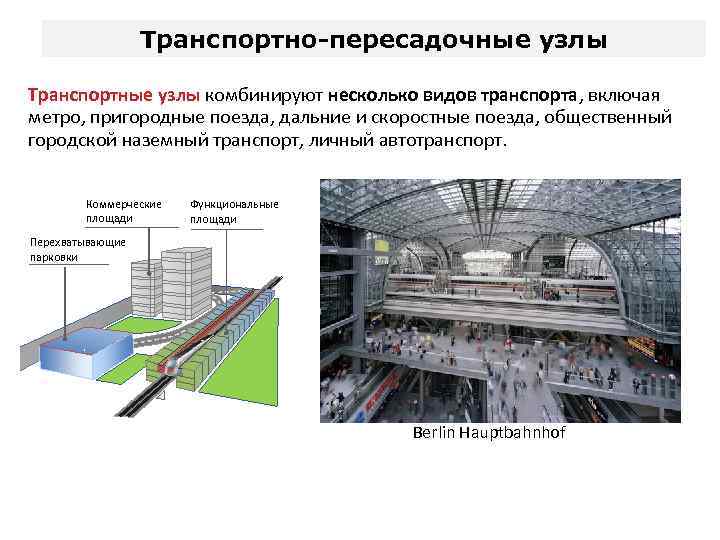 Транспортно-пересадочные узлы

Транспортные узлы комбинируют несколько видов транспорта, включая метро, пригородные поезда, дальние и скоростные поезда, общественный городской наземный транспорт, личный автотранспорт.

Коммерческие площади

Функциональные площади

Перехватывающие парковки

Berlin Hauptbahnhof